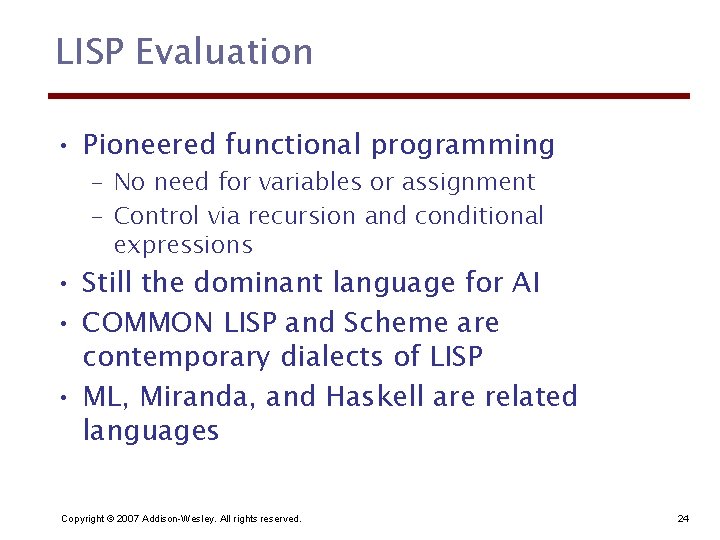 LISP Evaluation

• Pioneered functional programming
– No need for variables or assignment
– Control via recursion and conditional expressions
• Still the dominant language for AI
• COMMON LISP and Scheme are contemporary dialects of LISP
• ML, Miranda, and Haskell are related languages

Copyright © 2007 Addison-Wesley. All rights reserved.

24